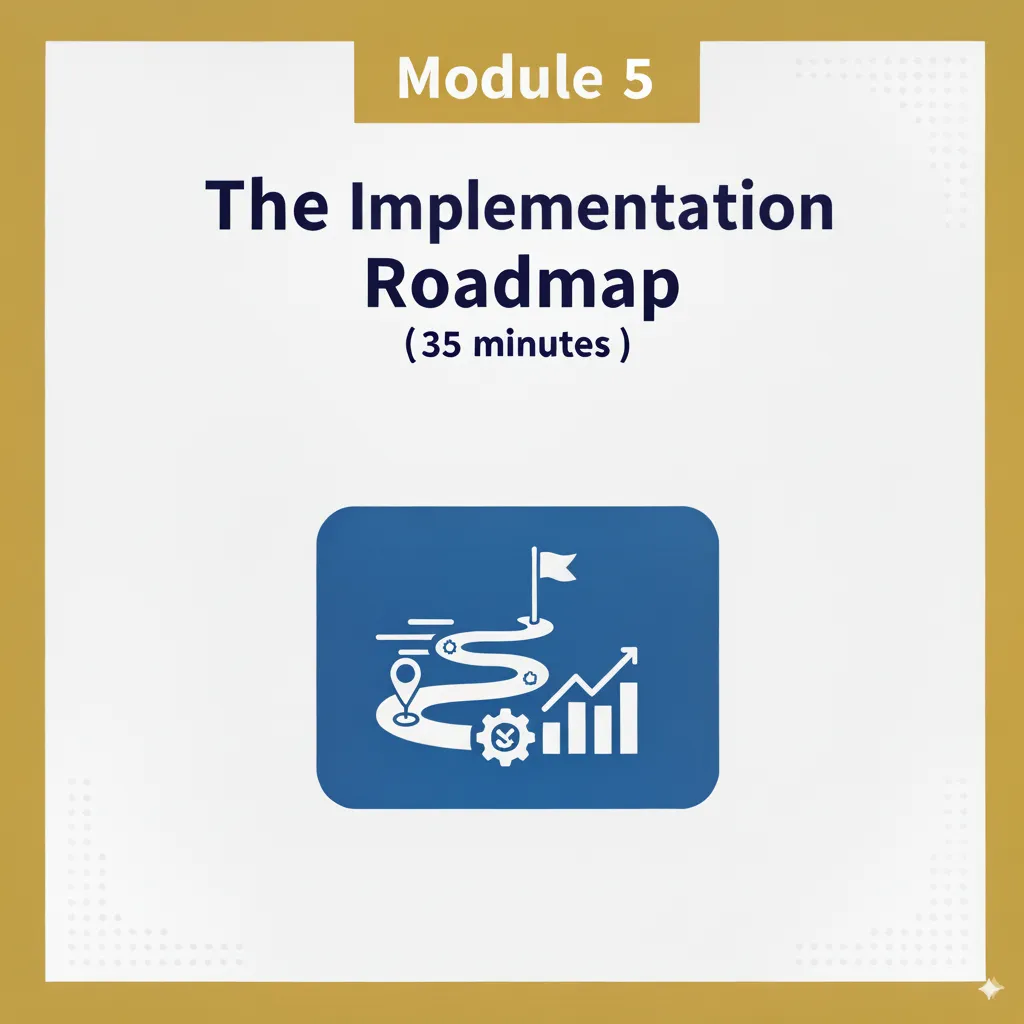 Module 5

The Implementation Roadmap
( 35 minutes )